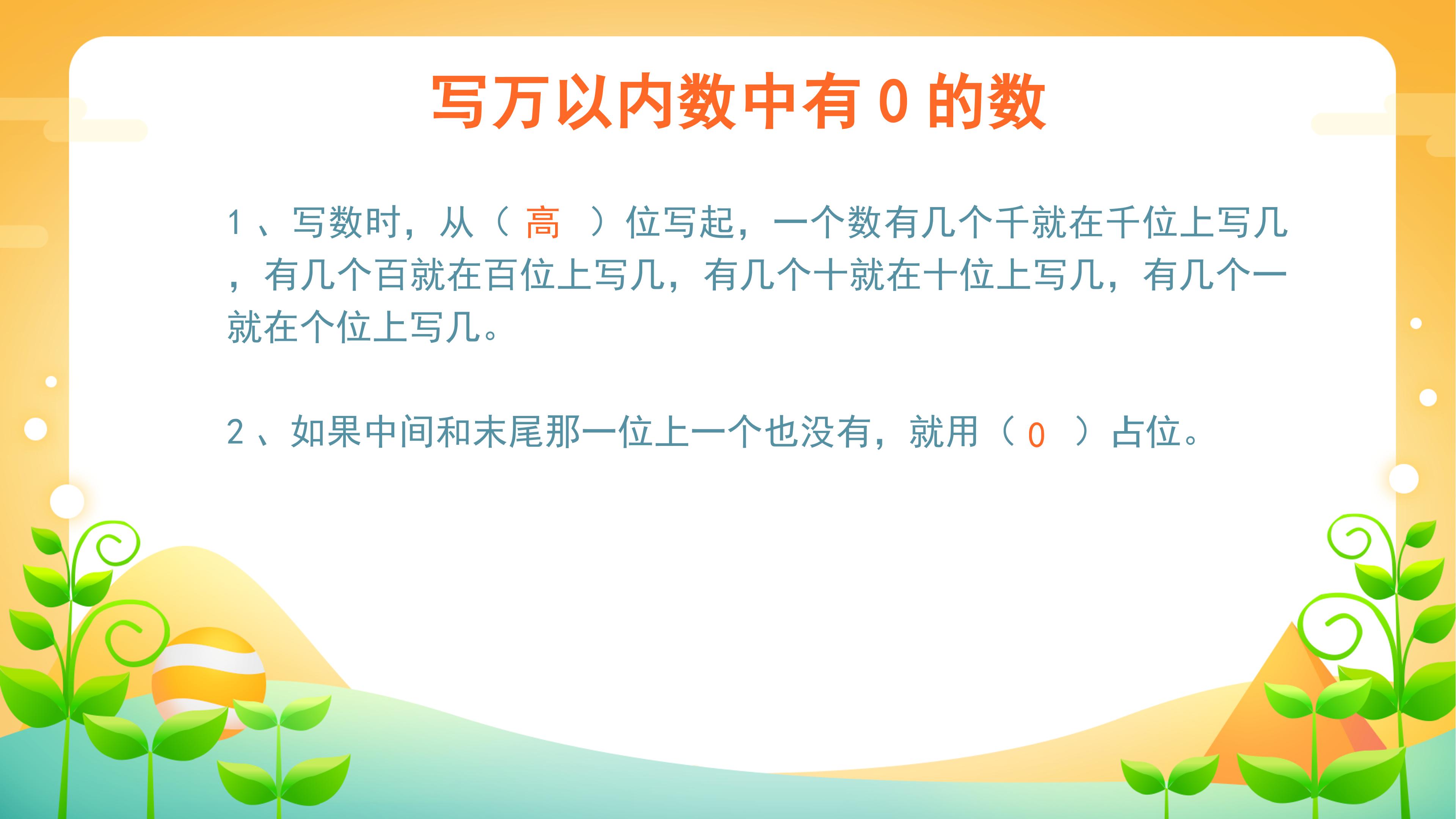 写万以内数中有0的数

1、写数时，从（高）位写起，一个数有几个千就在千位上写几，有几个百就在百位上写几，有几个十就在十位上写几，有几个一就在个位上写几。

2、如果中间和末尾那一位上一个也没有，就用（0）占位。